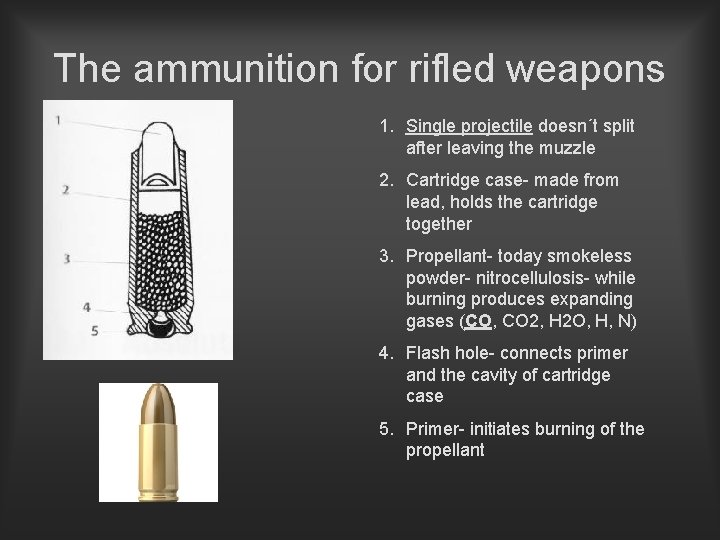 The ammunition for rifled weapons

1
2
3
4
5

1. Single projectile doesn´t split after leaving the muzzle
2. Cartridge case- made from lead, holds the cartridge together
3. Propellant- today smokeless powder- nitrocellulosis- while burning produces expanding gases (CO, CO2, H2O, H, N)
4. Flash hole- connects primer and the cavity of cartridge case
5. Primer- initiates burning of the propellant